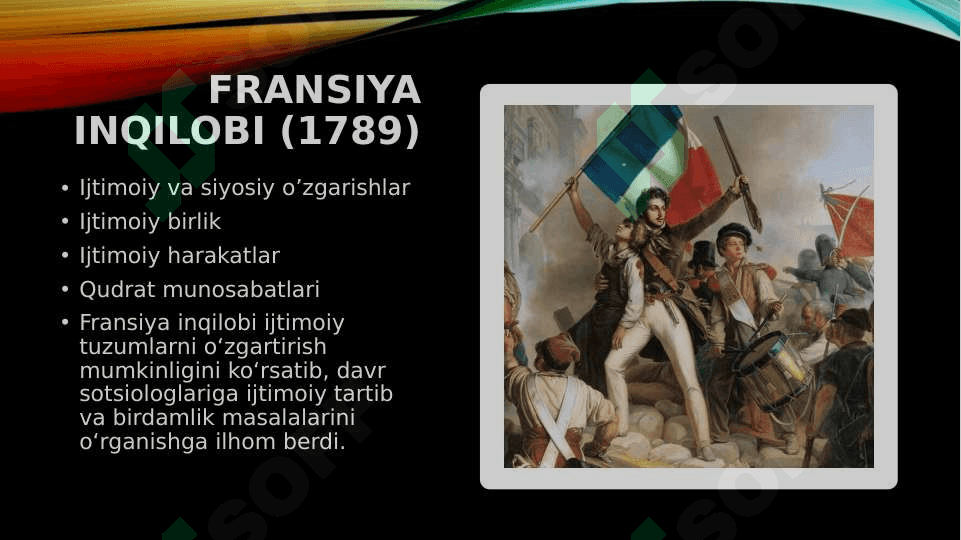 FRANSIYA INQILOBI (1789)

• Ijtimoiy va siyosiy o’zgarishlar
• Ijtimoiy birlik
• Ijtimoiy harakatlar
• Qudrat munosabatlari
• Fransiya inqilobi ijtimoiy tuzumlarni o‘zgartirish mumkinligini ko‘rsatib, davr sotsiologlariga ijtimoiy tartib va birdamlik masalalarini o‘rganishga ilhom berdi.